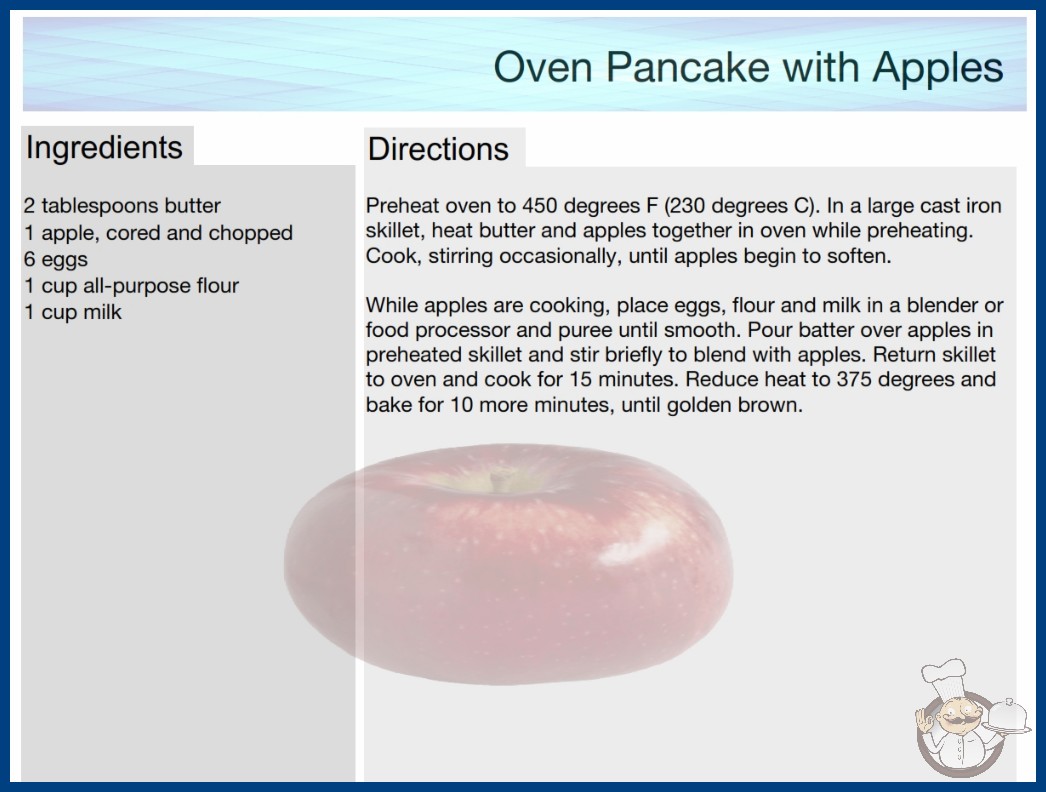 Oven Pancake with Apples

Ingredients

2 tablespoons butter
1 apple, cored and chopped
6 eggs
1 cup all-purpose flour
1 cup milk

Directions

Preheat oven to 450 degrees F (230 degrees C). In a large cast iron skillet, heat butter and apples together in oven while preheating. Cook, stirring occasionally, until apples begin to soften.

While apples are cooking, place eggs, flour and milk in a blender or food processor and puree until smooth. Pour batter over apples in preheated skillet and stir briefly to blend with apples. Return skillet to oven and cook for 15 minutes. Reduce heat to 375 degrees and bake for 10 more minutes, until golden brown.